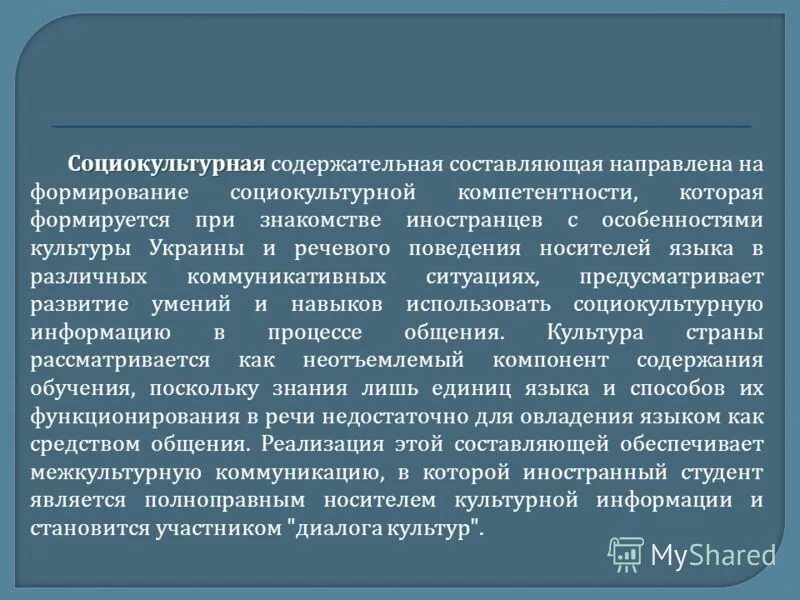 Социокультурная содержательная составляющая направлена на формирование социокультурной компетентности, которая формируется при знакомстве иностранцев с особенностями культуры Украины и речевого поведения носителей языка в различных коммуникативных ситуациях, предусматривает развитие умений и навыков использовать социокультурную информацию в процессе общения. Культура страны рассматривается как неотъемлемый компонент содержания обучения, поскольку знания лишь единиц языка и способов их функционирования в речи недостаточно для овладения языком как средством общения. Реализация этой составляющей обеспечивает межкультурную коммуникацию, в которой иностранный студент является полноправным носителем культурной информации и становится участником "диалога культур".

MyShared